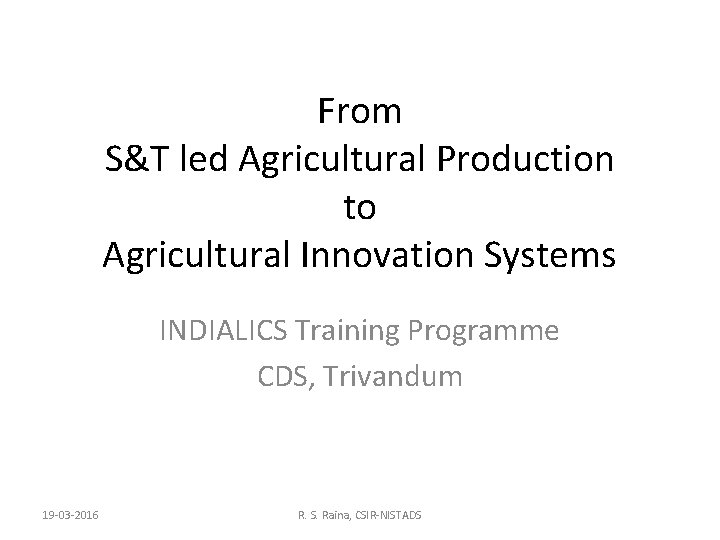 From
S&T led Agricultural Production
to
Agricultural Innovation Systems

INDIALICS Training Programme
CDS, Trivandum

19-03-2016

R. S. Raina, CSIR-NISTADS